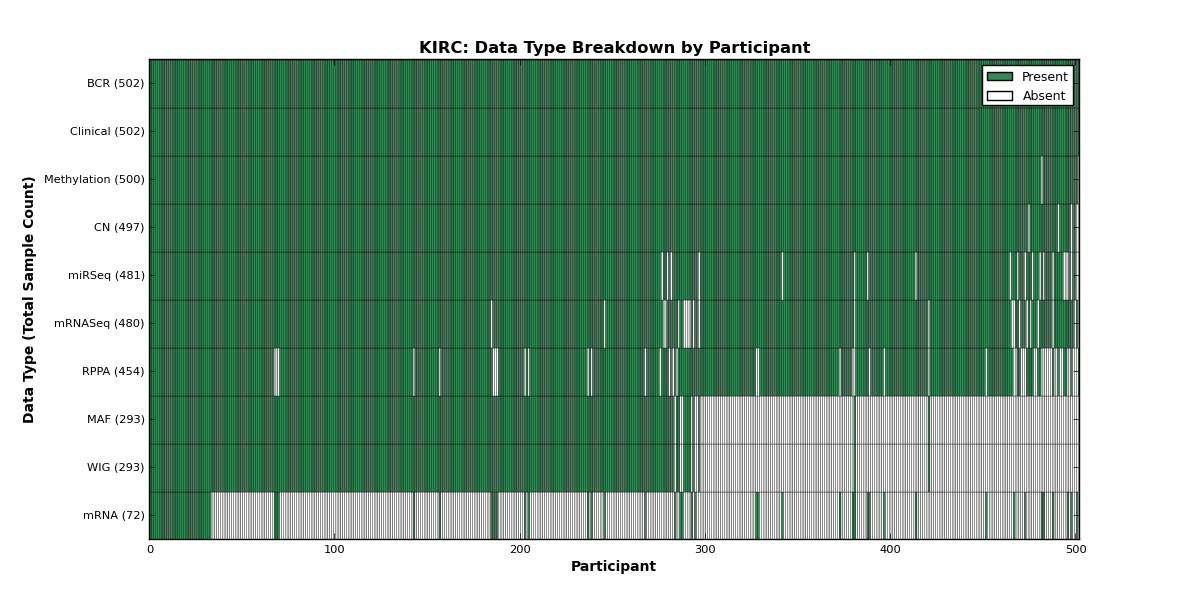 KIRC: Data Type Breakdown by Participant

Present
Absent

Data Type (Total Sample Count)

BCR (502)
Clinical (502)
Methylation (500)
CN (497)
miRSeq (481)
mRNASeq (480)
RPPA (454)
MAF (293)
WIG (293)
mRNA (72)

0
100
200
300
400
500

Participant